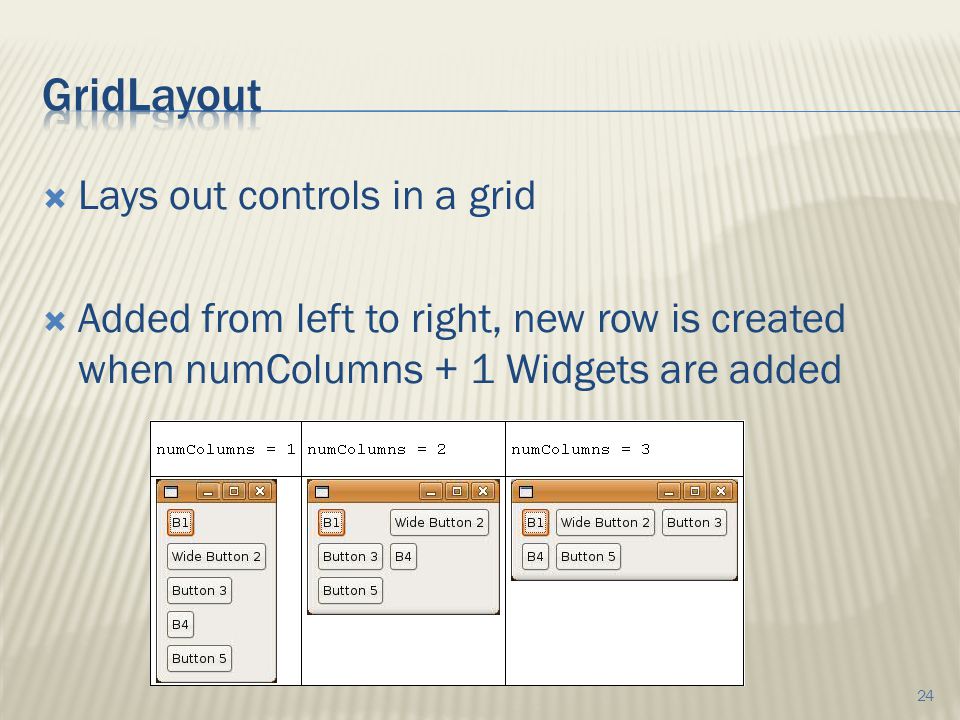 GridLayout

Lays out controls in a grid

Added from left to right, new row is created when numColumns + 1 Widgets are added

| numColumns = 1 | numColumns = 2 | numColumns = 3 |
|---|---|---|
| B1 Wide Button 2 Button 3 B4 Button 5 | B1 Wide Button 2 Button 3 B4 Button 5 | B1 Wide Button 2 Button 3 B4 Button 5 |

24